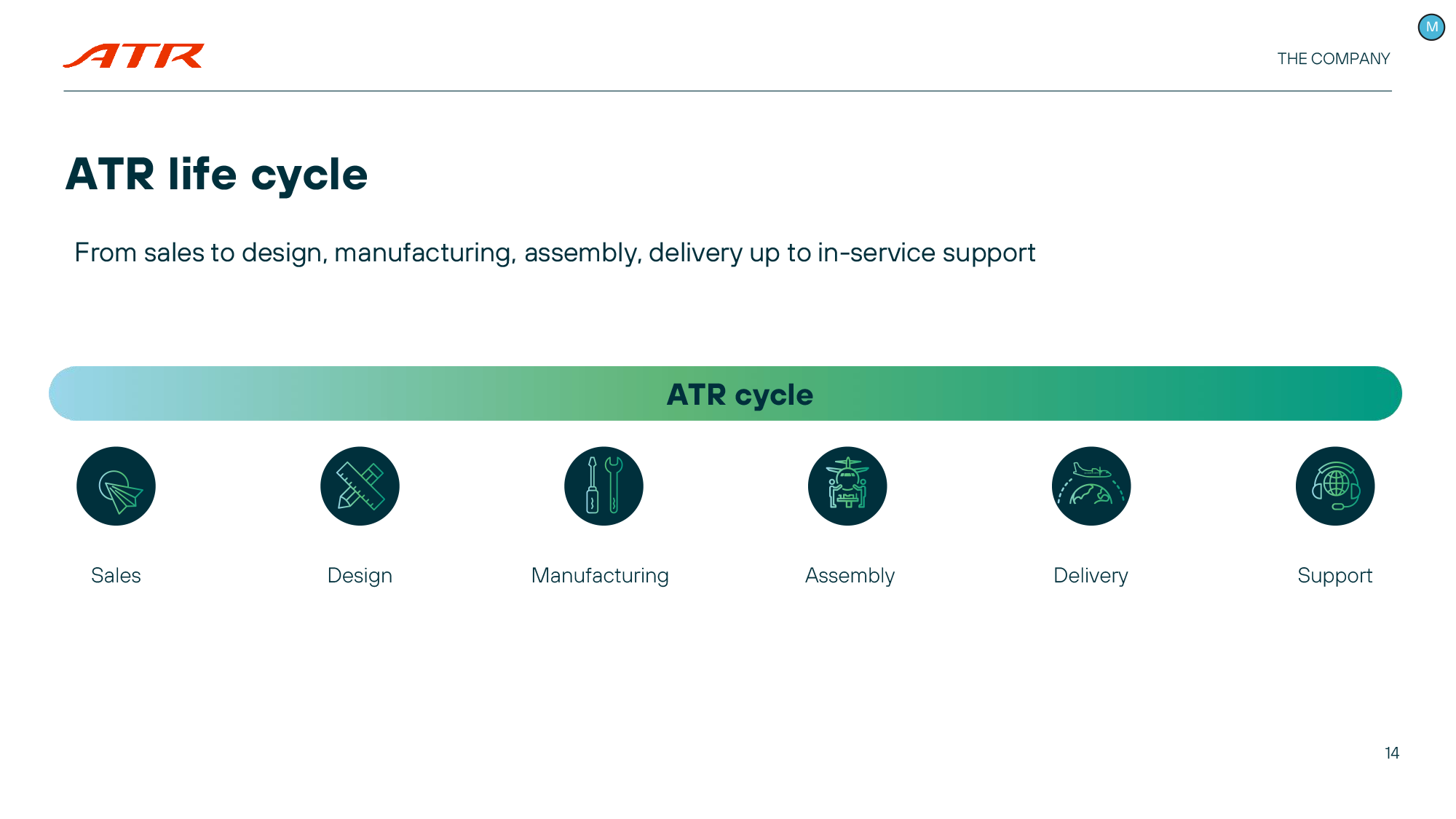 ATR

M

THE COMPANY

ATR life cycle

From sales to design, manufacturing, assembly, delivery up to in-service support

ATR cycle

Sales

Design

Manufacturing

Assembly

Delivery

Support

14